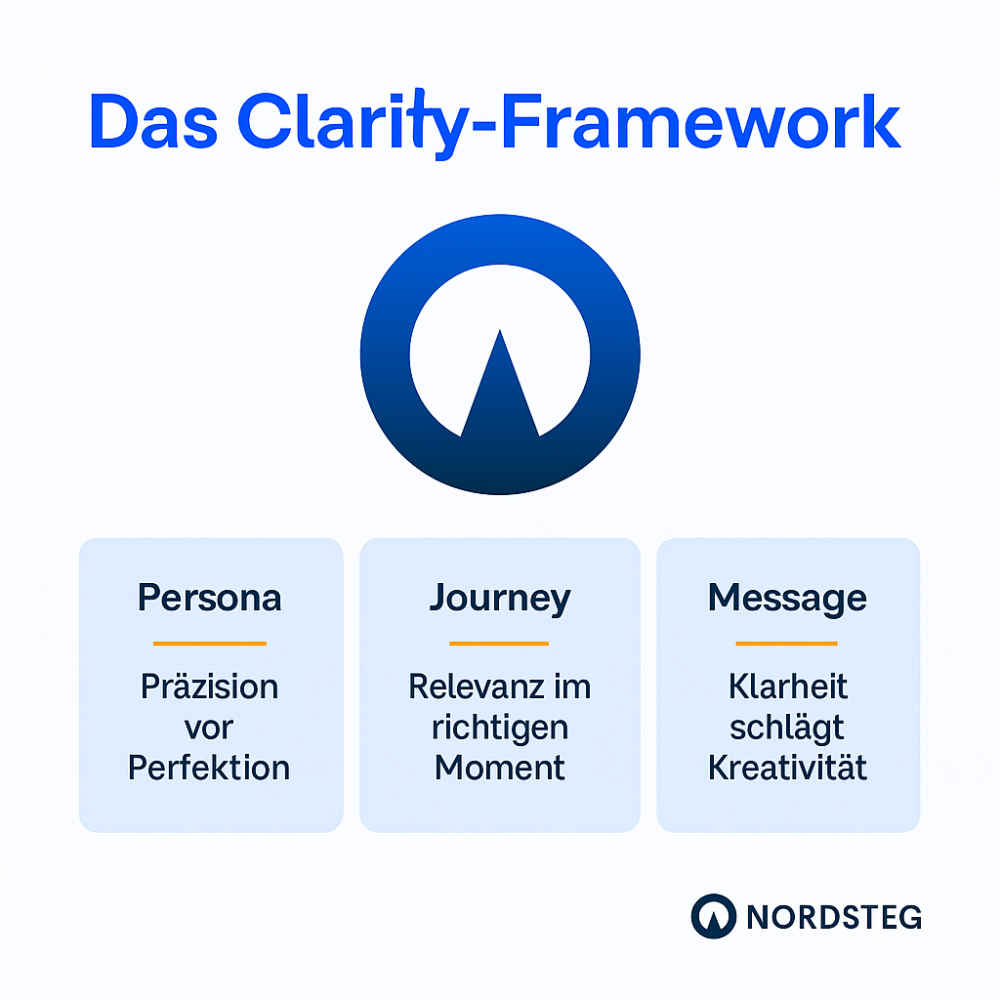 Das Clarity-Framework

Persona

Präzision vor Perfektion

Journey

Relevanz im richtigen Moment

Message

Klarheit schlägt Kreativität

NORDSTEG